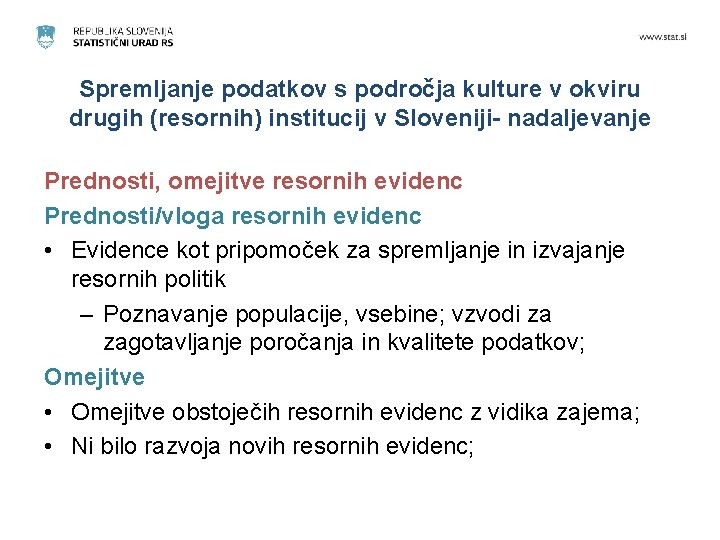 REPUBLIKA SLOVENIJA
STATISTIČNI URAD RS

www.stat.si

Spremljanje podatkov s področja kulture v okviru drugih (resornih) institucij v Sloveniji- nadaljevanje

Prednosti, omejitve resornih evidenc

Prednosti/vloga resornih evidenc

• Evidence kot pripomoček za spremljanje in izvajanje resornih politik
 – Poznavanje populacije, vsebine; vzvodi za zagotavljanje poročanja in kvalitete podatkov;

Omejitve

• Omejitve obstoječih resornih evidenc z vidika zajema;
• Ni bilo razvoja novih resornih evidenc;